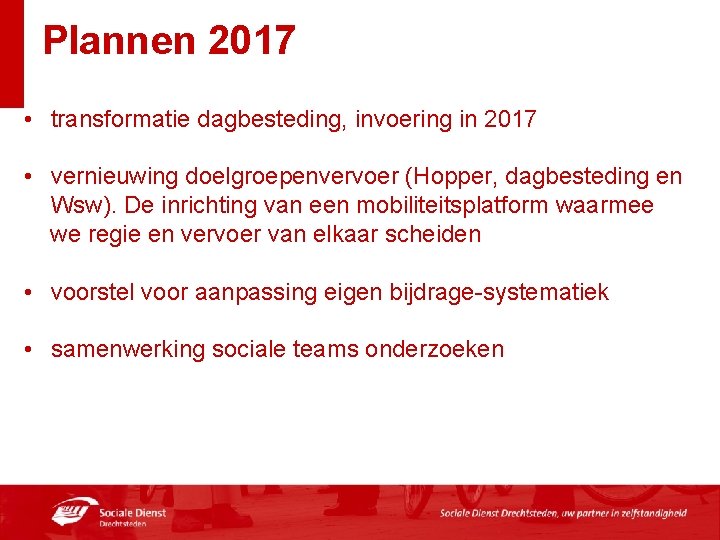 Plannen 2017

• transformatie dagbesteding, invoering in 2017

• vernieuwing doelgroepenvervoer (Hopper, dagbesteding en Wsw). De inrichting van een mobiliteitsplatform waarmee we regie en vervoer van elkaar scheiden

• voorstel voor aanpassing eigen bijdrage-systematiek

• samenwerking sociale teams onderzoeken

Sociale Dienst Drechtsteden

Sociale Dienst Drechtsteden, uw partner in zelfstandigheid